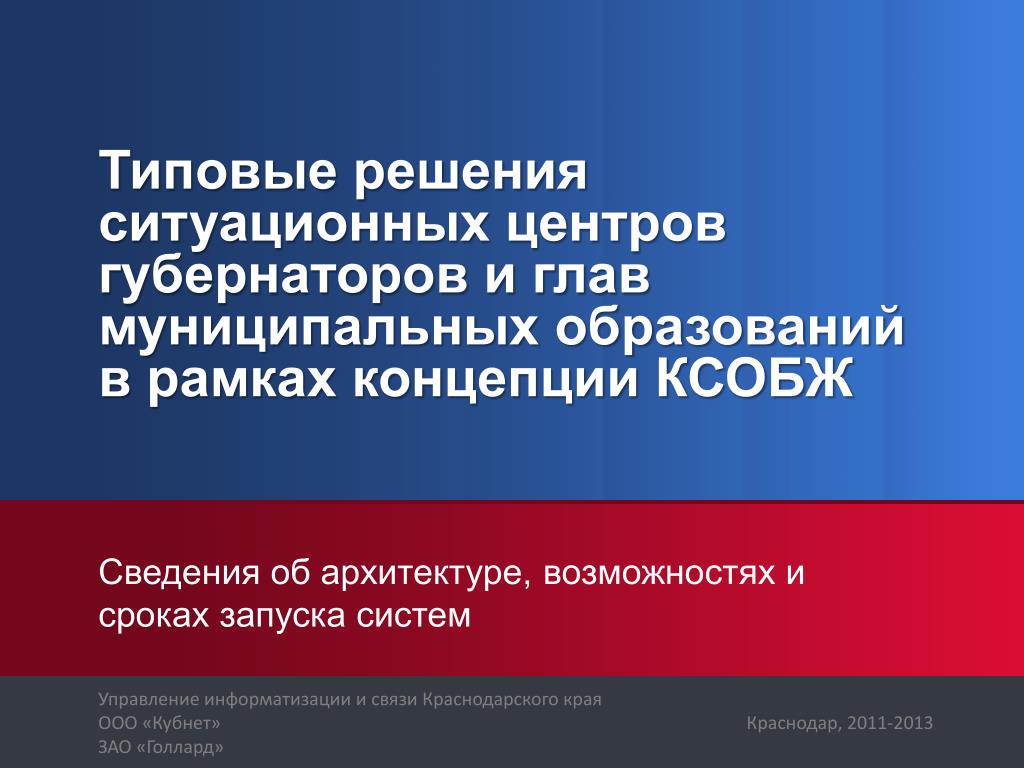 Типовые решения ситуационных центров губернаторов и глав муниципальных образований в рамках концепции КСОБЖ

Сведения об архитектуре, возможностях и сроках запуска систем

Управление информатизации и связи Краснодарского края
ООО «Кубнет»
ЗАО «Голлард»

Краснодар, 2011-2013